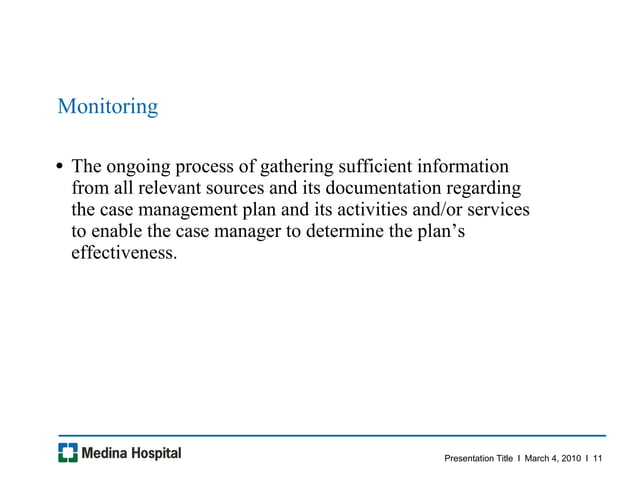 Monitoring

• The ongoing process of gathering sufficient information from all relevant sources and its documentation regarding the case management plan and its activities and/or services to enable the case manager to determine the plan's effectiveness.

Medina Hospital

Presentation Title I March 4, 2010 I 11